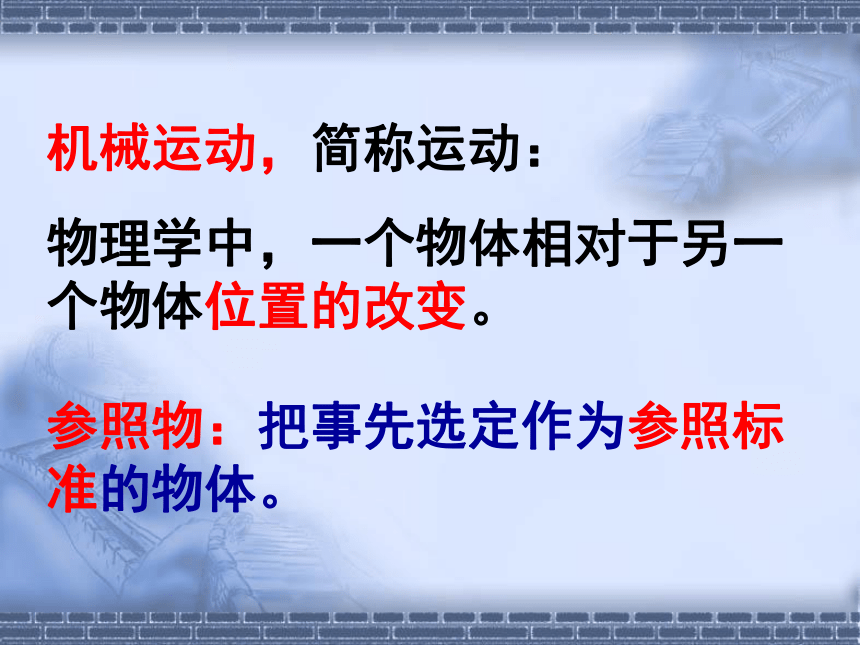 机械运动，简称运动：

物理学中，一个物体相对于另一个物体位置的改变。

参照物：把事先选定作为参照标准的物体。